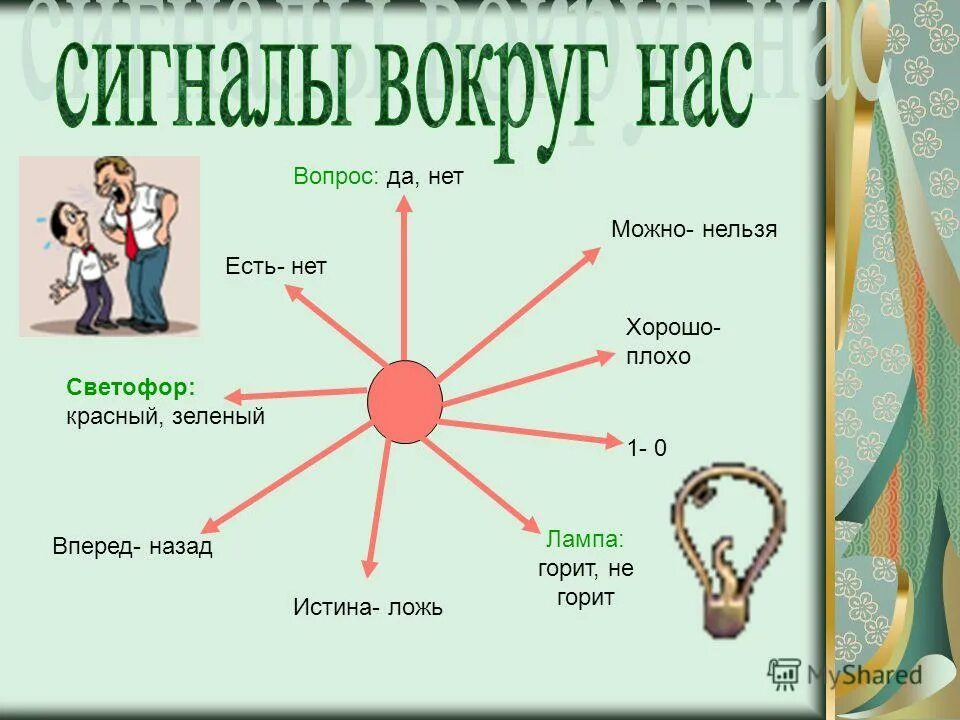 сигналы вокруг нас

Вопрос: да, нет

Можно- нельзя

Есть- нет

Хорошо- плохо

Светофор: красный, зеленый

1- 0

Вперед- назад

Лампа: горит, не горит

Истина- ложь

MyShared